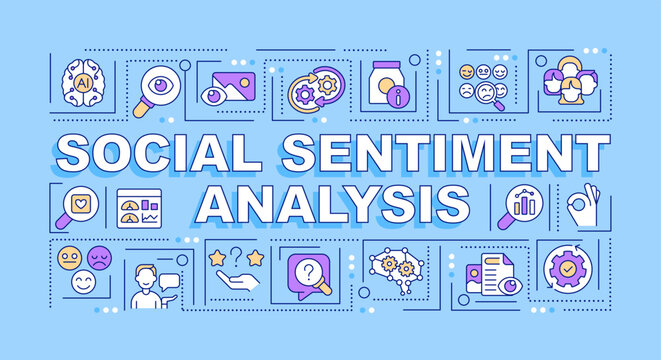 AI

SOCIAL SENTIMENT ANALYSIS